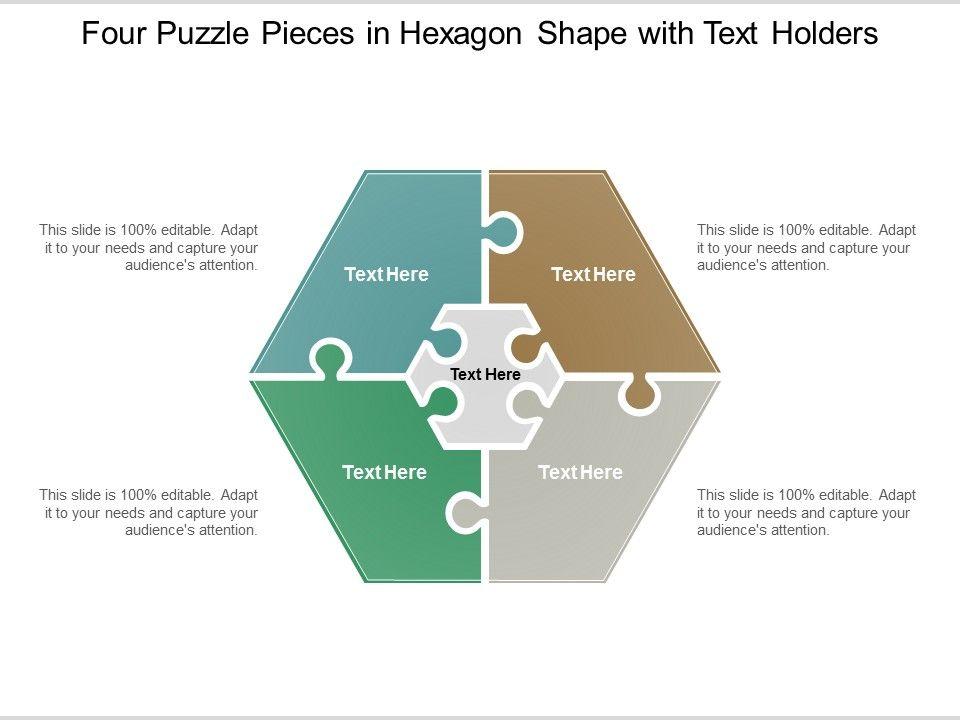 Four Puzzle Pieces in Hexagon Shape with Text Holders

This slide is 100% editable. Adapt it to your needs and capture your audience's attention.

Text Here

Text Here

This slide is 100% editable. Adapt it to your needs and capture your audience's attention.

Text Here

This slide is 100% editable. Adapt it to your needs and capture your audience's attention.

Text Here

Text Here

This slide is 100% editable. Adapt it to your needs and capture your audience's attention.